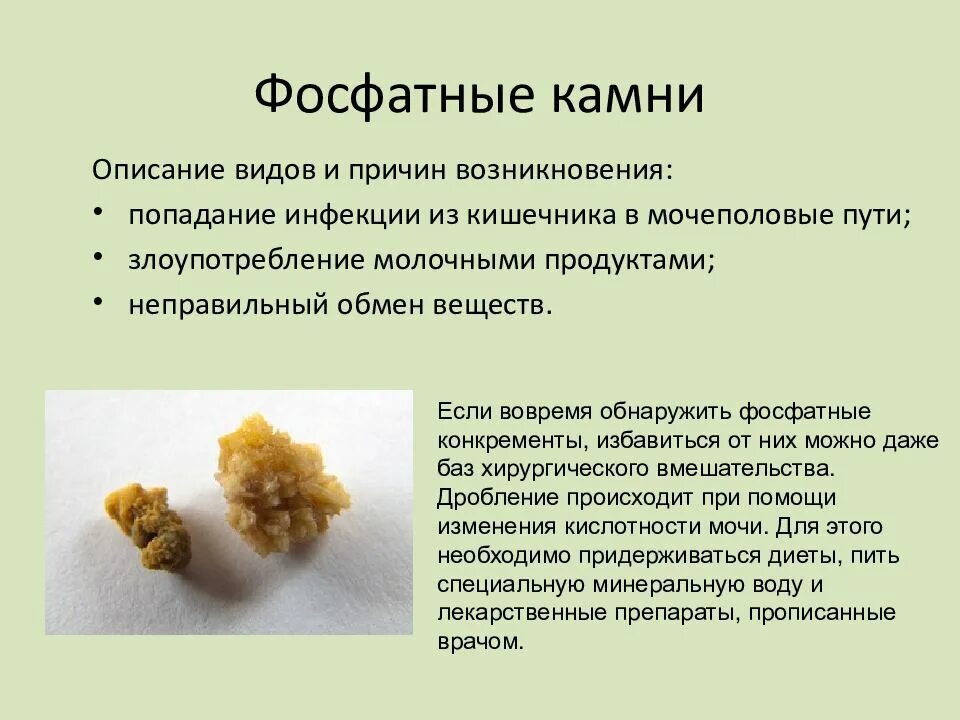 Фосфатные камни

Описание видов и причин возникновения:

• попадание инфекции из кишечника в мочеполовые пути;
• злоупотребление молочными продуктами;
• неправильный обмен веществ.

Если вовремя обнаружить фосфатные конкременты, избавиться от них можно даже баз хирургического вмешательства. Дробление происходит при помощи изменения кислотности мочи. Для этого необходимо придерживаться диеты, пить специальную минеральную воду и лекарственные препараты, прописанные врачом.